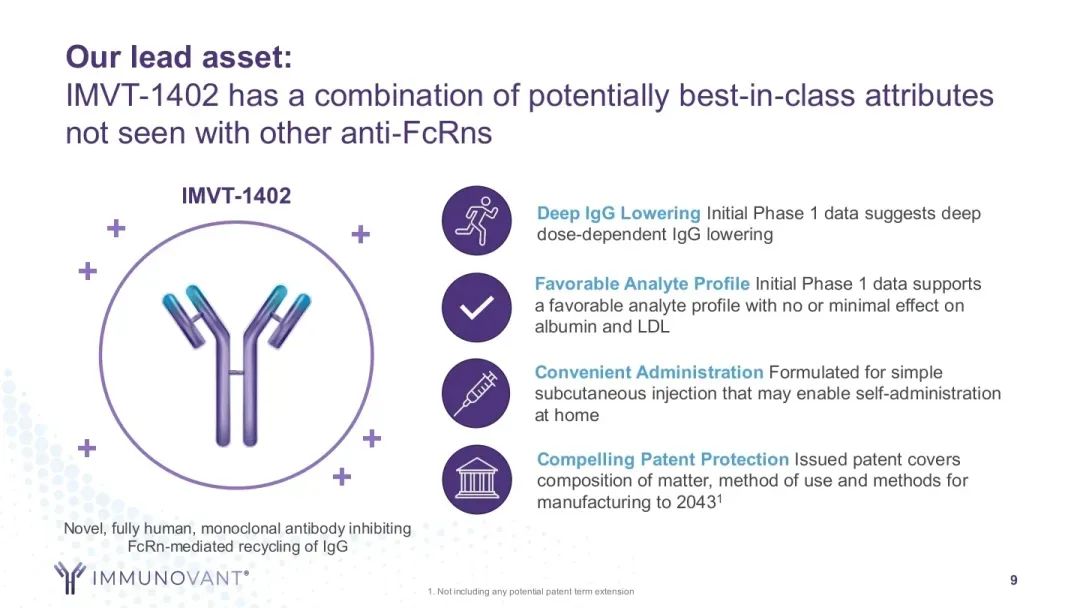 Our lead asset:
IMVT-1402 has a combination of potentially best-in-class attributes not seen with other anti-FcRns

IMVT-1402

Novel, fully human, monoclonal antibody inhibiting FcRn-mediated recycling of IgG

Deep IgG Lowering Initial Phase 1 data suggests deep dose-dependent IgG lowering

Favorable Analyte Profile Initial Phase 1 data supports a favorable analyte profile with no or minimal effect on albumin and LDL

Convenient Administration Formulated for simple subcutaneous injection that may enable self-administration at home

Compelling Patent Protection Issued patent covers composition of matter, method of use and methods for manufacturing to 2043$^1$

IMMUNOVANT®

1. Not including any potential patent term extension

9